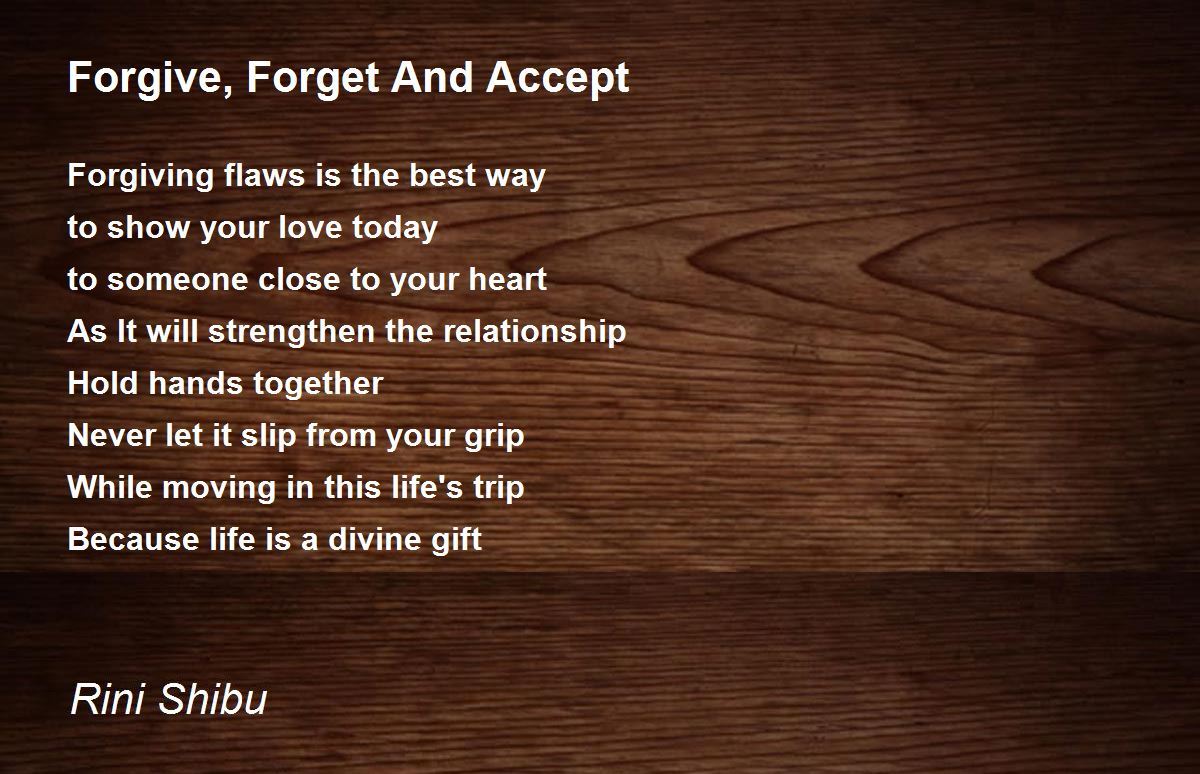 Forgive, Forget And Accept

Forgiving flaws is the best way
to show your love today
to someone close to your heart
As It will strengthen the relationship
Hold hands together
Never let it slip from your grip
While moving in this life's trip
Because life is a divine gift

Rini Shibu